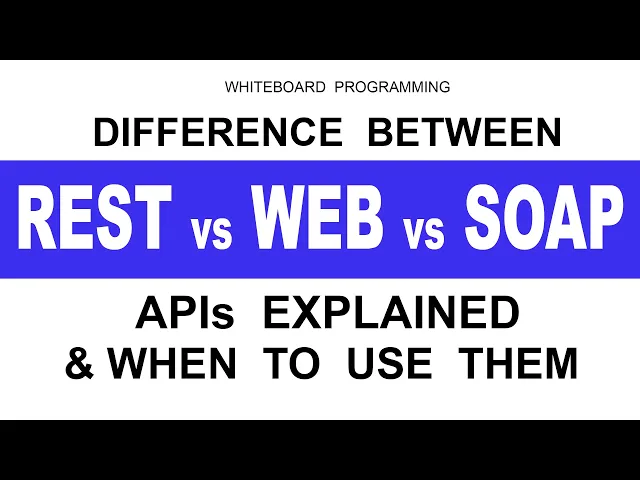 WHITEBOARD PROGRAMMING

DIFFERENCE BETWEEN

REST vs WEB vs SOAP

APIs EXPLAINED
& WHEN TO USE THEM